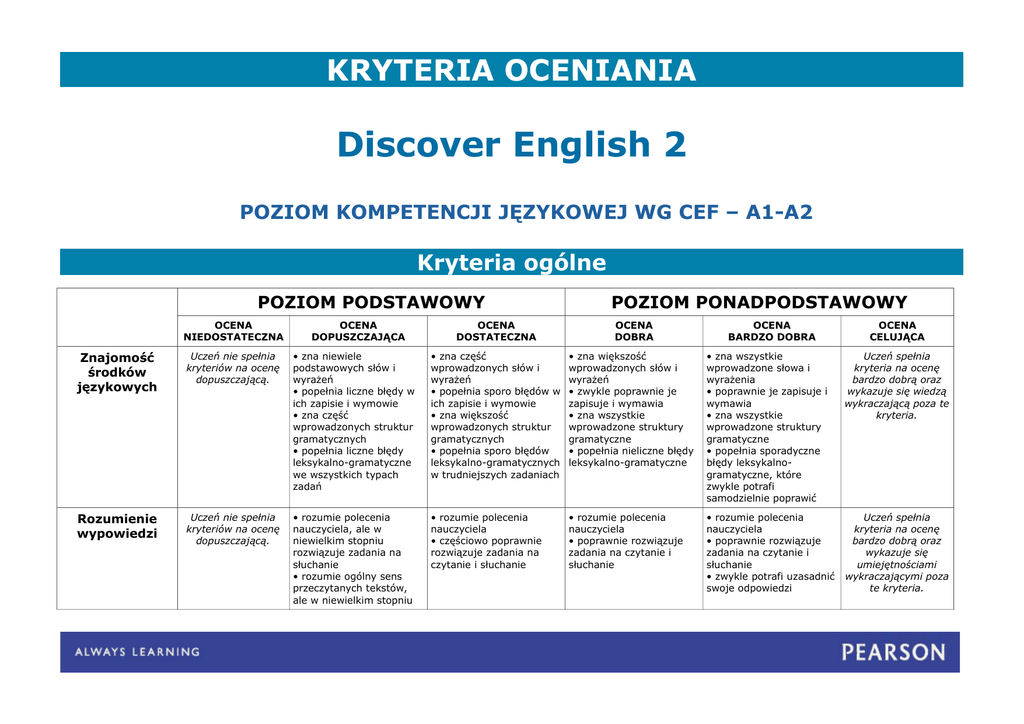 KRYTERIA OCENIANIA

Discover English 2

POZIOM KOMPETENCJI JĘZYKOWEJ WG CEF – A1-A2

Kryteria ogólne

| | POZIOM PODSTAWOWY | | | POZIOM PONADPODSTAWOWY | | |
|---|---|---|---|---|---|---|
| | OCENA NIEDOSTATECZNA | OCENA DOPUSZCZAJĄCA | OCENA DOSTATECZNA | OCENA DOBRA | OCENA BARDZO DOBRA | OCENA CELUJĄCA |
| Znajomość środków językowych | Uczeń nie spełnia kryteriów na ocenę dopuszczającą. | • zna niewiele podstawowych słów i wyrażeń • popełnia liczne błędy w ich zapisie i wymowie • zna część wprowadzonych struktur gramatycznych • popełnia liczne błędy leksykalno-gramatyczne we wszystkich typach zadań | • zna część wprowadzonych słów i wyrażeń • popełnia sporo błędów w ich zapisie i wymowie • zna większość wprowadzonych struktur gramatycznych • popełnia sporo błędów leksykalno-gramatycznych w trudniejszych zadaniach | • zna większość wprowadzonych słów i wyrażeń • zwykle poprawnie je zapisuje i wymawia • zna wszystkie wprowadzone struktury gramatyczne • popełnia nieliczne błędy leksykalno-gramatyczne | • zna wszystkie wprowadzone słowa i wyrażenia • poprawnie je zapisuje i wymawia • zna wszystkie wprowadzone struktury gramatyczne • popełnia sporadyczne błędy leksykalno-gramatyczne, które zwykle potrafi samodzielnie poprawić | Uczeń spełnia kryteria na ocenę bardzo dobrą oraz wykazuje się wiedzą wykraczającą poza te kryteria. |
| Rozumienie wypowiedzi | Uczeń nie spełnia kryteriów na ocenę dopuszczającą. | • rozumie polecenia nauczyciela, ale w niewielkim stopniu rozwiązuje zadania na słuchanie • rozumie ogólny sens przeczytanych tekstów, ale w niewielkim stopniu | • rozumie polecenia nauczyciela • częściowo poprawnie rozwiązuje zadania na czytanie i słuchanie | • rozumie polecenia nauczyciela • poprawnie rozwiązuje zadania na czytanie i słuchanie | • rozumie polecenia nauczyciela • poprawnie rozwiązuje zadania na czytanie i słuchanie • zwykle potrafi uzasadnić swoje odpowiedzi | Uczeń spełnia kryteria na ocenę bardzo dobrą oraz wykazuje się umiejętnościami wykraczającymi poza te kryteria. |

ALWAYS LEARNING

PEARSON